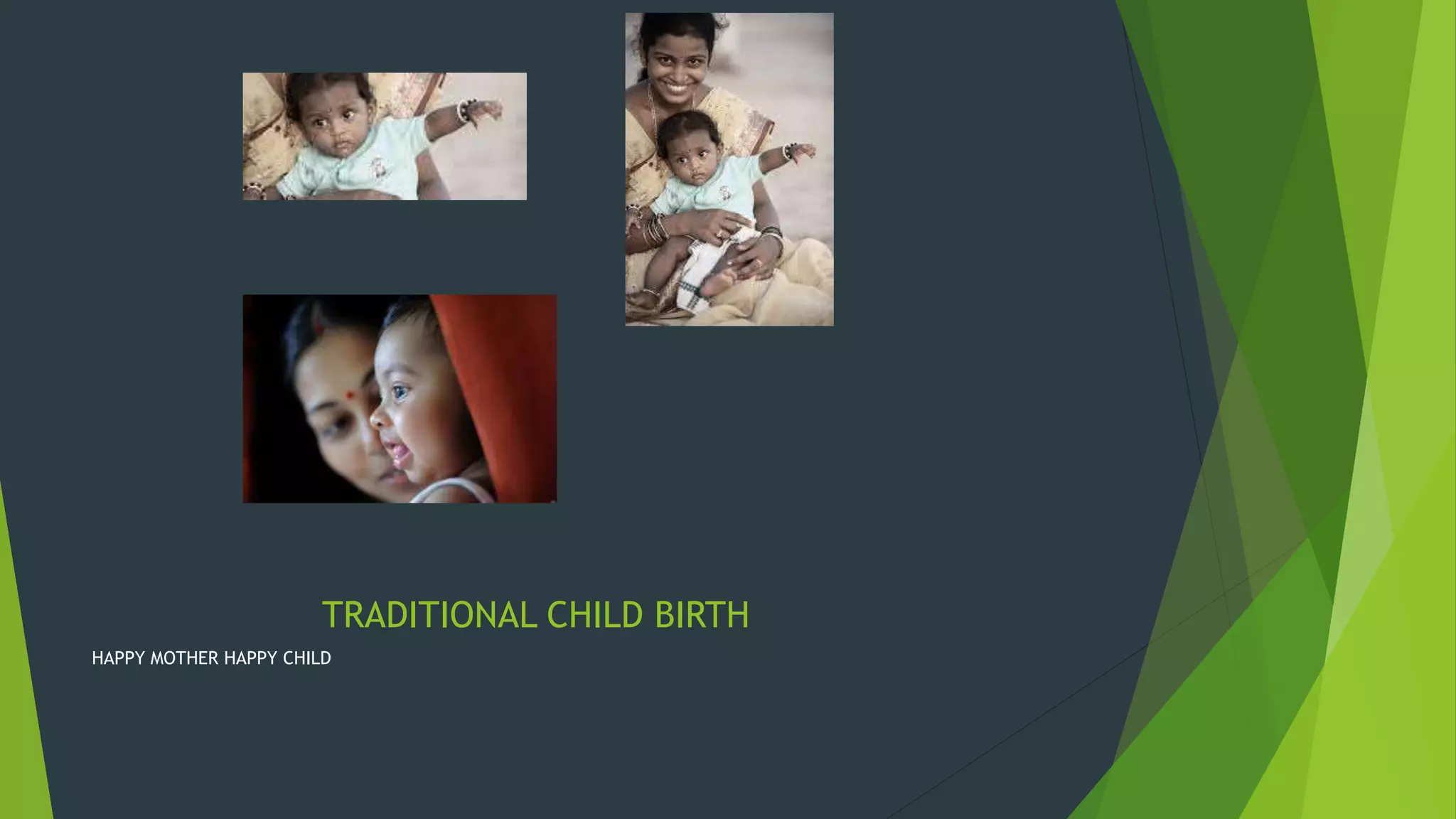 TRADITIONAL CHILD BIRTH

HAPPY MOTHER HAPPY CHILD